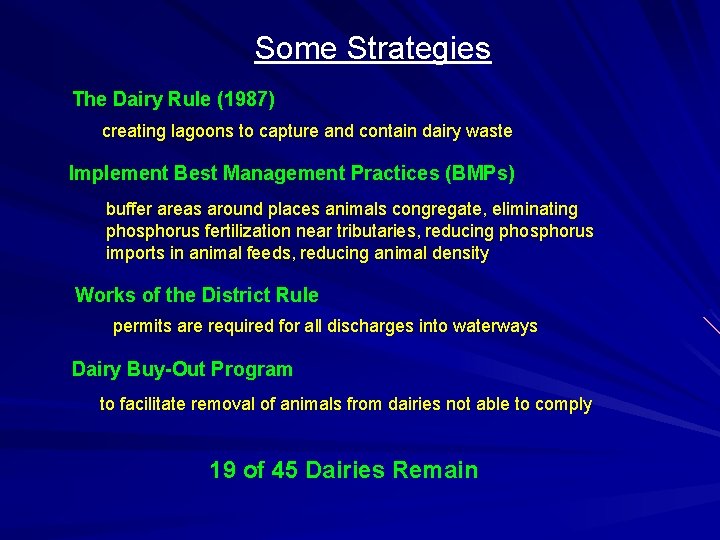 Some Strategies

The Dairy Rule (1987)

creating lagoons to capture and contain dairy waste

Implement Best Management Practices (BMPs)

buffer areas around places animals congregate, eliminating phosphorus fertilization near tributaries, reducing phosphorus imports in animal feeds, reducing animal density

Works of the District Rule

permits are required for all discharges into waterways

Dairy Buy-Out Program

to facilitate removal of animals from dairies not able to comply

19 of 45 Dairies Remain